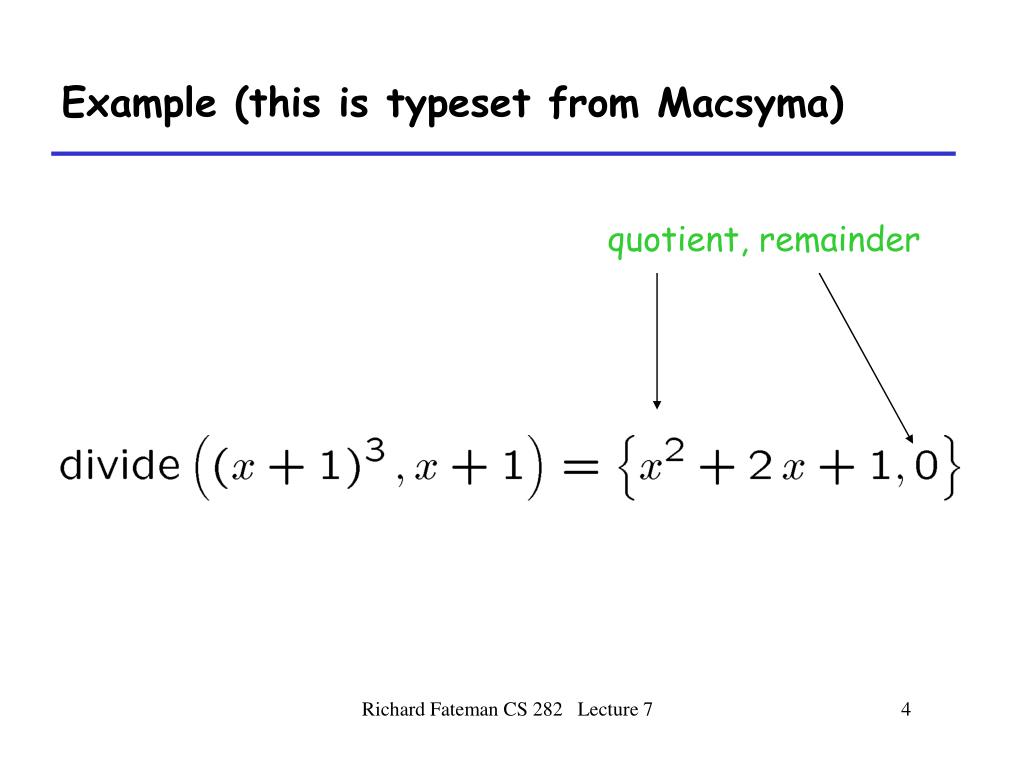 Example (this is typeset from Macsyma)

quotient, remainder

$\text{divide}\left((x+1)^3, x+1\right) = \left\{x^2 + 2\,x + 1, 0\right\}$

Richard Fateman CS 282 Lecture 7

4